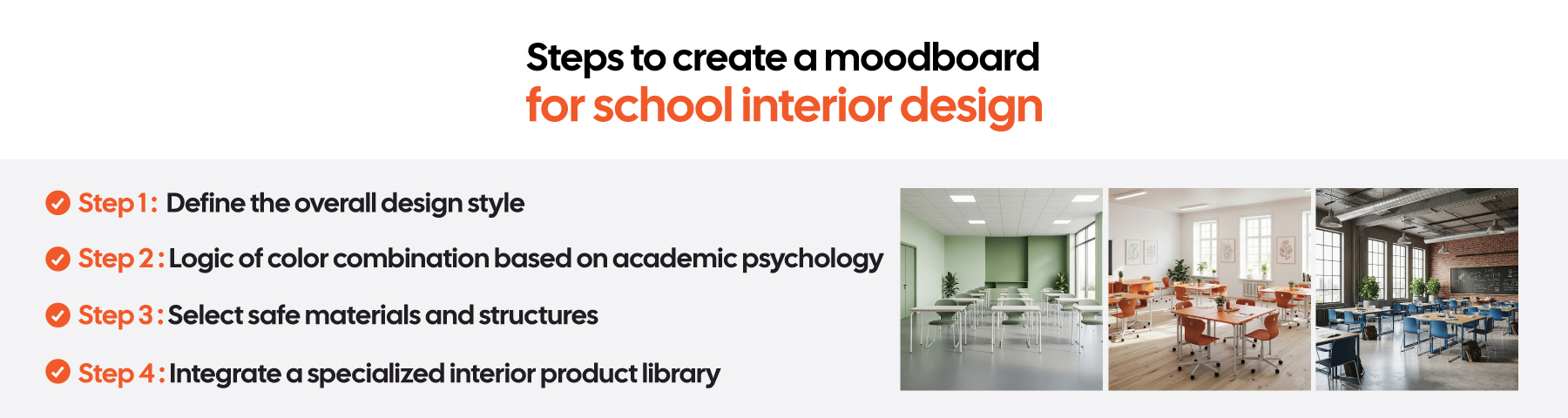 Steps to create a moodboard
for school interior design

Step 1: Define the overall design style

Step 2: Logic of color combination based on academic psychology

Step 3: Select safe materials and structures

Step 4: Integrate a specialized interior product library